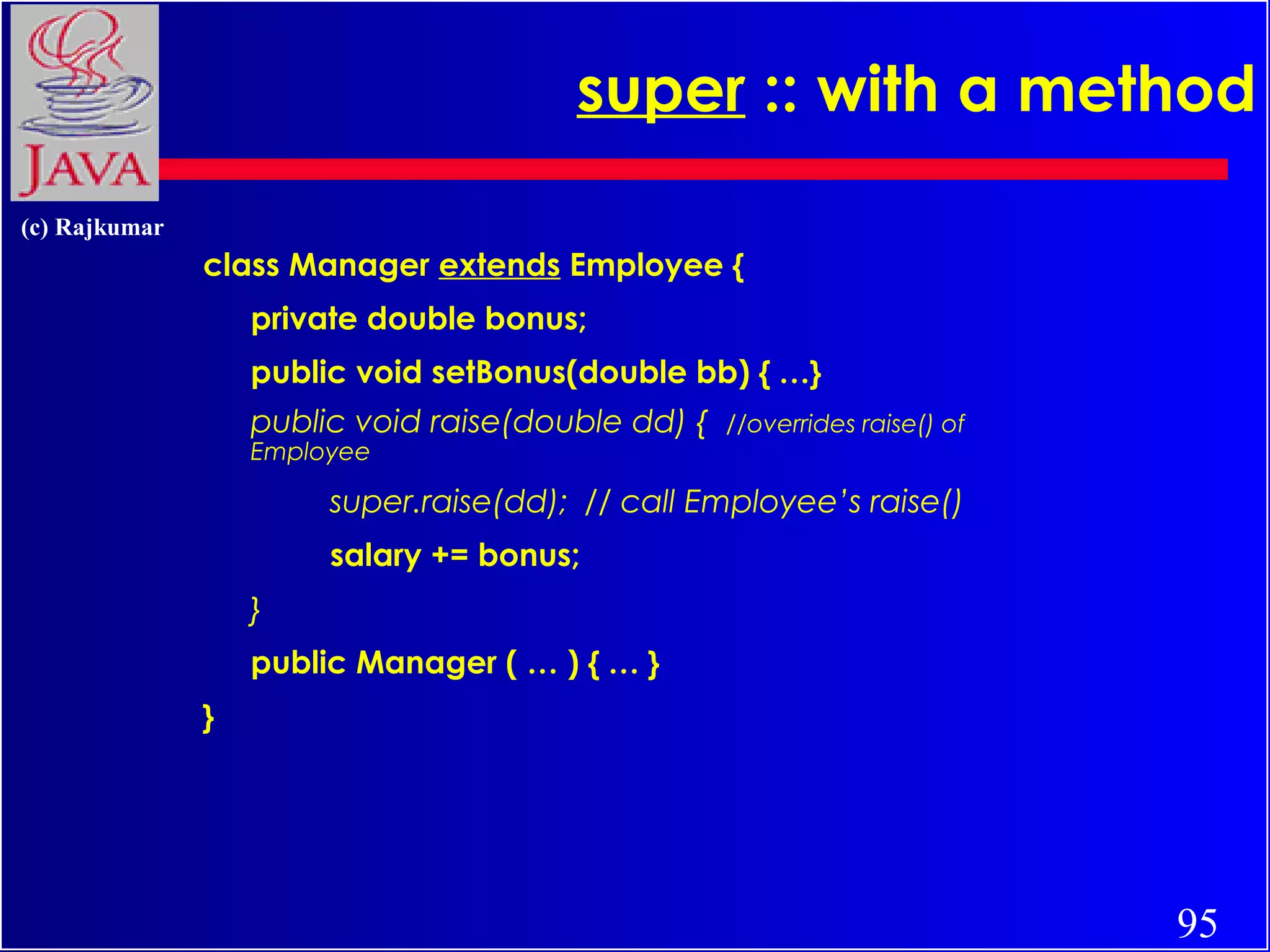 JAVA

super :: with a method

(c) Rajkumar

class Manager extends Employee {

private double bonus;

public void setBonus(double bb) { …}

public void raise(double dd) { //overrides raise() of Employee

super.raise(dd); // call Employee's raise()

salary += bonus;

}

public Manager ( … ) { … }

}

95